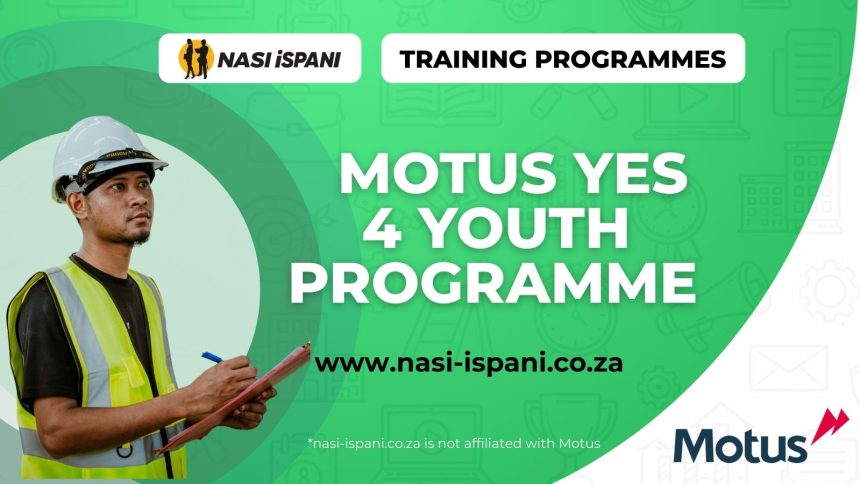 NASI iSPANI

TRAINING PROGRAMMES

MOTUS YES 4 YOUTH PROGRAMME

www.nasi-ispani.co.za

*nasi-ispani.co.za is not affiliated with Motus

Motus